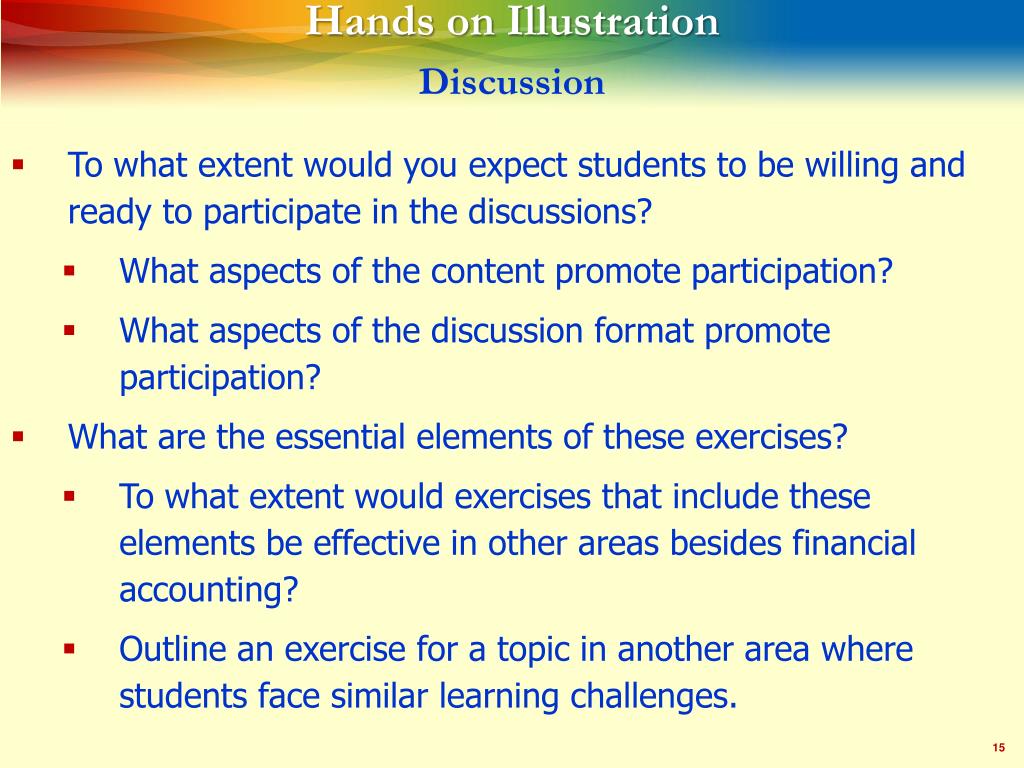 Hands on Illustration
Discussion

▪ To what extent would you expect students to be willing and ready to participate in the discussions?

▪ What aspects of the content promote participation?

▪ What aspects of the discussion format promote participation?

▪ What are the essential elements of these exercises?

▪ To what extent would exercises that include these elements be effective in other areas besides financial accounting?

▪ Outline an exercise for a topic in another area where students face similar learning challenges.

15